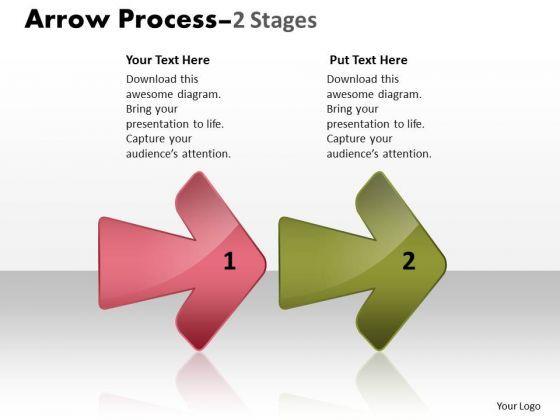 Arrow Process–2 Stages

Your Text Here
Download this awesome diagram. Bring your presentation to life. Capture your audience's attention.

Put Text Here
Download this awesome diagram. Bring your presentation to life. Capture your audience's attention.

1

2

Your Logo